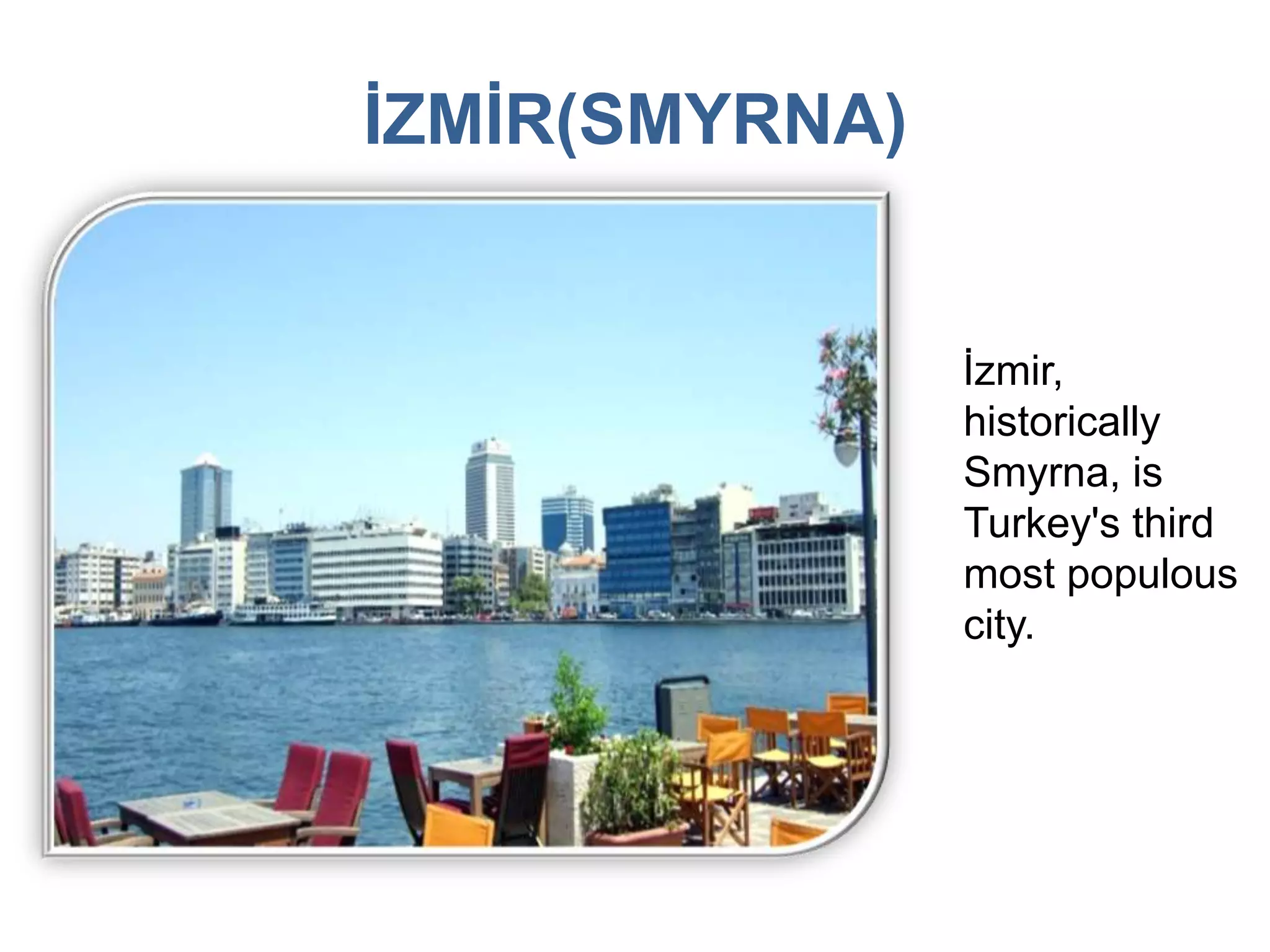 İZMİR(SMYRNA)

İzmir, historically Smyrna, is Turkey's third most populous city.